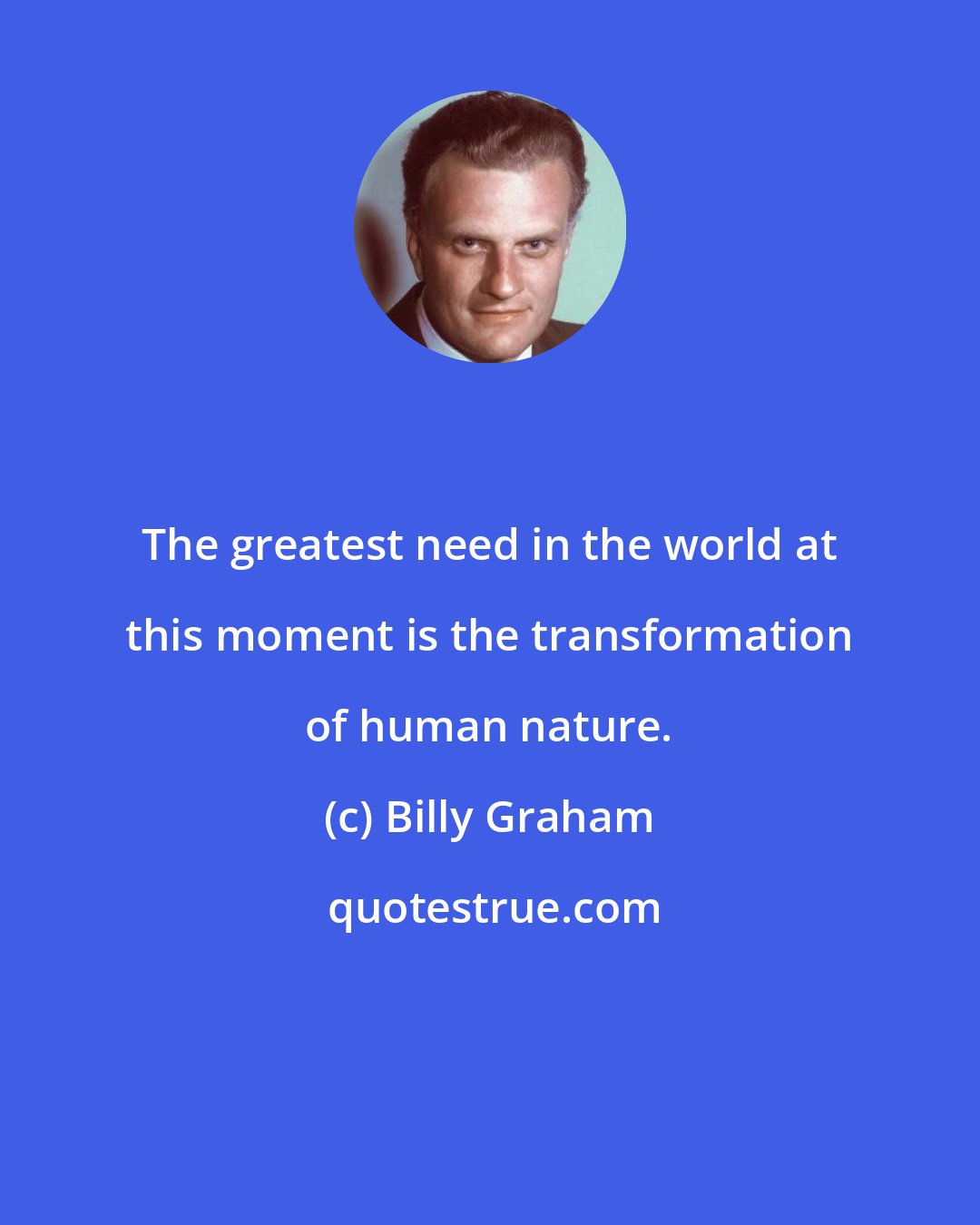 The greatest need in the world at this moment is the transformation of human nature.

(c) Billy Graham

quotestrue.com